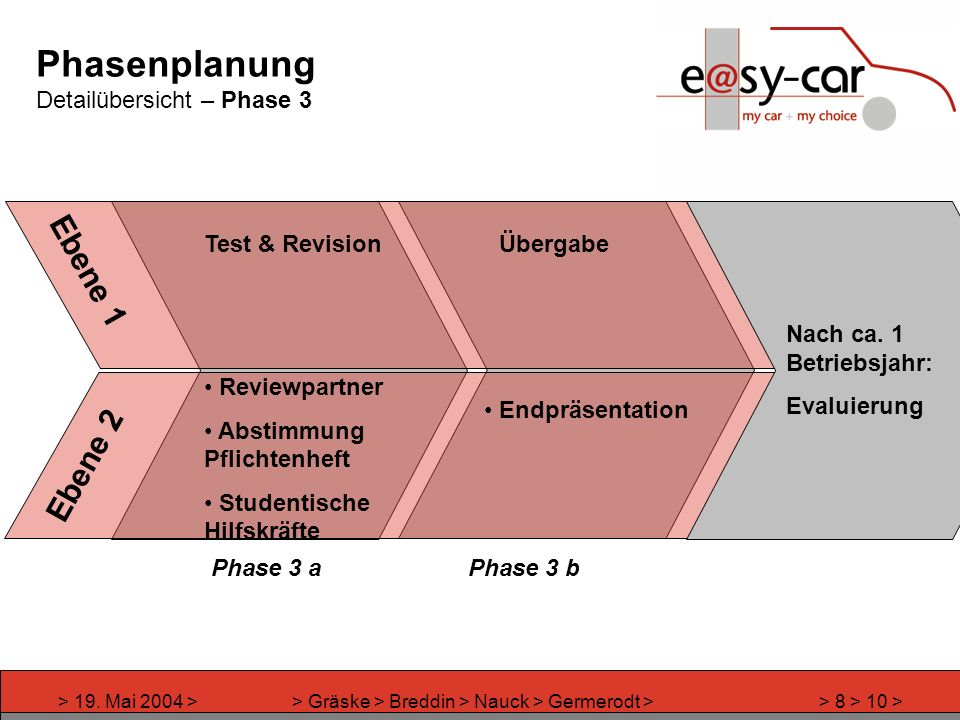 Phasenplanung
Detailübersicht – Phase 3

e@sy-car
my car + my choice

Ebene 1

Test & Revision

Übergabe

Nach ca. 1 Betriebsjahr:

Evaluierung

Ebene 2

• Reviewpartner

• Abstimmung Pflichtenheft

• Studentische Hilfskräfte

• Endpräsentation

Phase 3 a

Phase 3 b

> 19. Mai 2004 > > Gräske > Breddin > Nauck > Germerodt > > 8 > 10 >